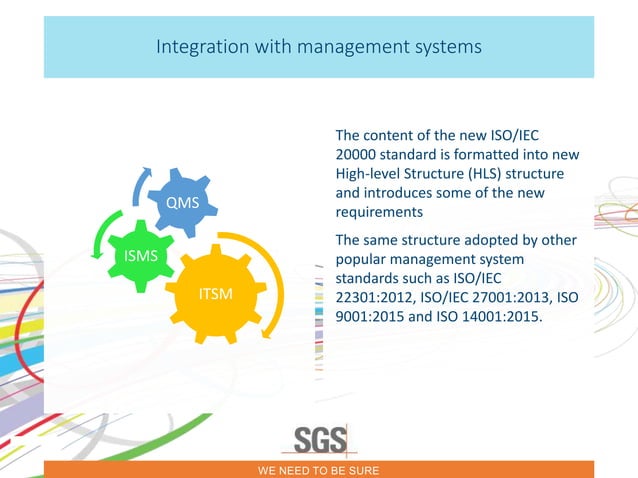 Integration with management systems

QMS

ISMS

ITSM

The content of the new ISO/IEC 20000 standard is formatted into new High-level Structure (HLS) structure and introduces some of the new requirements

The same structure adopted by other popular management system standards such as ISO/IEC 22301:2012, ISO/IEC 27001:2013, ISO 9001:2015 and ISO 14001:2015.

SGS

WE NEED TO BE SURE